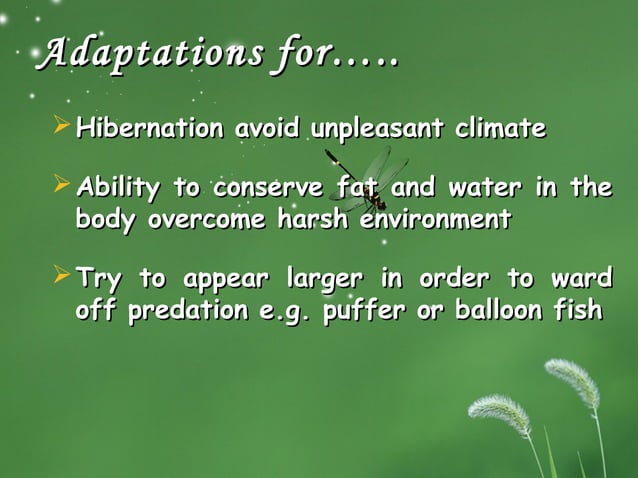 Adaptations for.....

➢ Hibernation avoid unpleasant climate

➢ Ability to conserve fat and water in the body overcome harsh environment

➢ Try to appear larger in order to ward off predation e.g. puffer or balloon fish